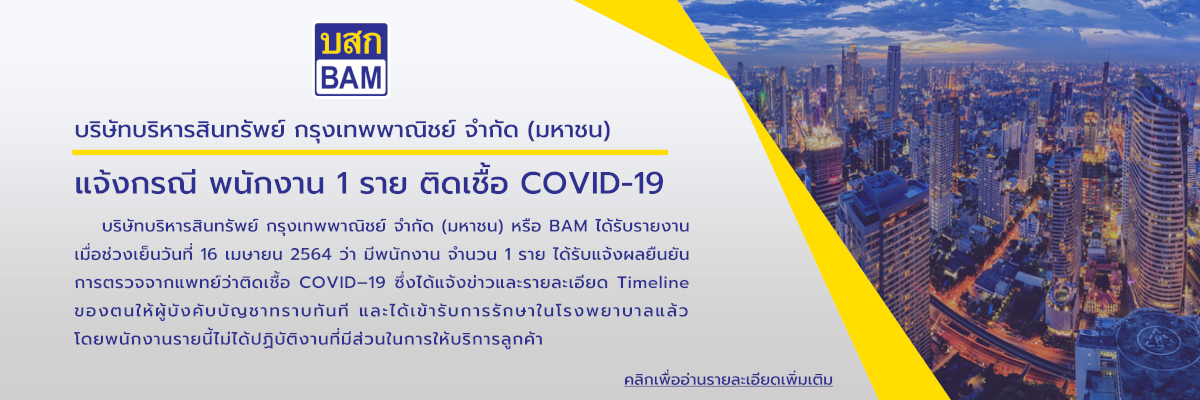 บสก
BAM

บริษัทบริหารสินทรัพย์ กรุงเทพพาณิชย์ จำกัด (มหาชน)

แจ้งกรณี พนักงาน 1 ราย ติดเชื้อ COVID-19

บริษัทบริหารสินทรัพย์ กรุงเทพพาณิชย์ จำกัด (มหาชน) หรือ BAM ได้รับรายงานเมื่อช่วงเย็นวันที่ 16 เมษายน 2564 ว่า มีพนักงาน จำนวน 1 ราย ได้รับแจ้งผลยืนยันการตรวจจากแพทย์ว่าติดเชื้อ COVID–19 ซึ่งได้แจ้งข่าวและรายละเอียด Timeline ของตนให้ผู้บังคับบัญชาทราบทันที และได้เข้ารับการรักษาในโรงพยาบาลแล้ว โดยพนักงานรายนี้ไม่ได้ปฏิบัติงานที่มีส่วนในการให้บริการลูกค้า

คลิกเพื่ออ่านรายละเอียดเพิ่มเติม